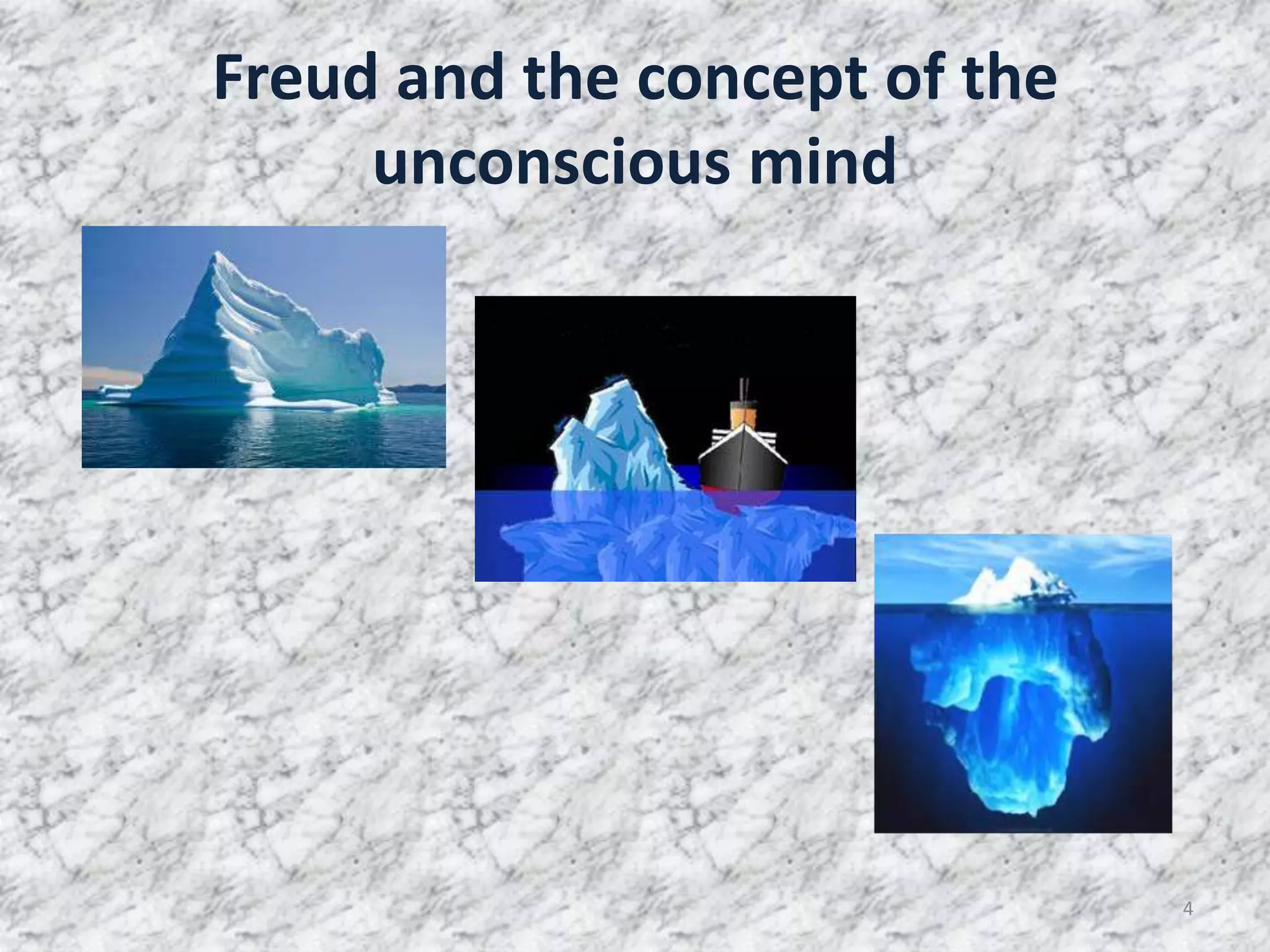 Freud and the concept of the unconscious mind

4